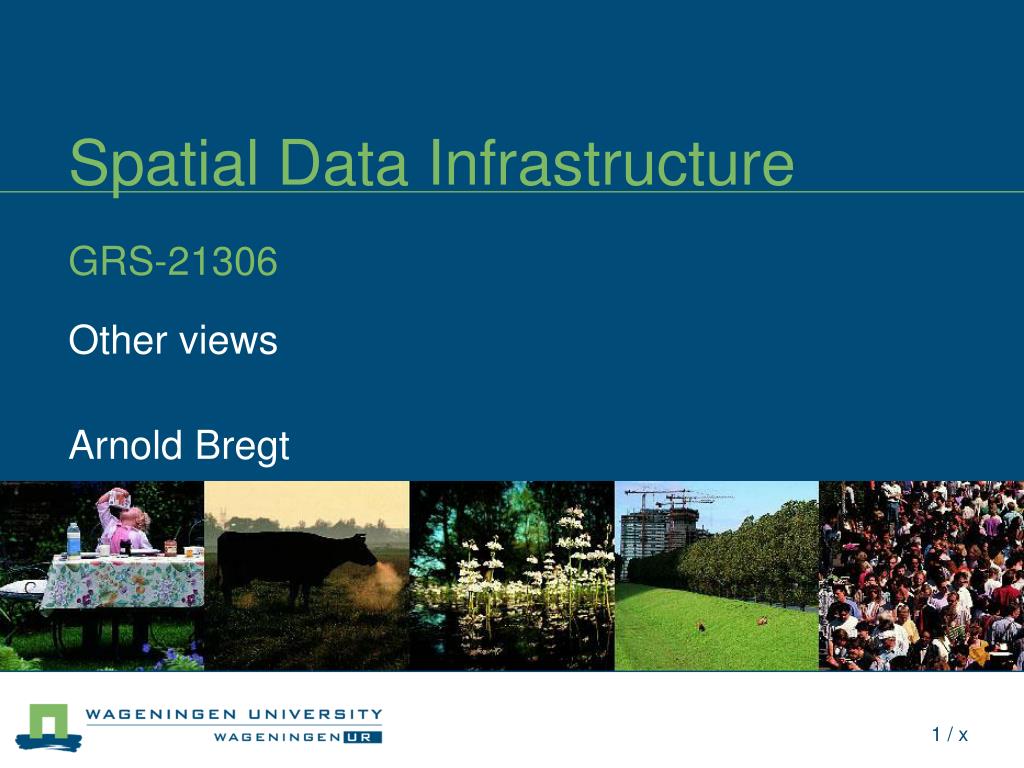 Spatial Data Infrastructure

GRS-21306

Other views

Arnold Bregt

WAGENINGEN UNIVERSITY
WAGENINGEN UR

1 / x